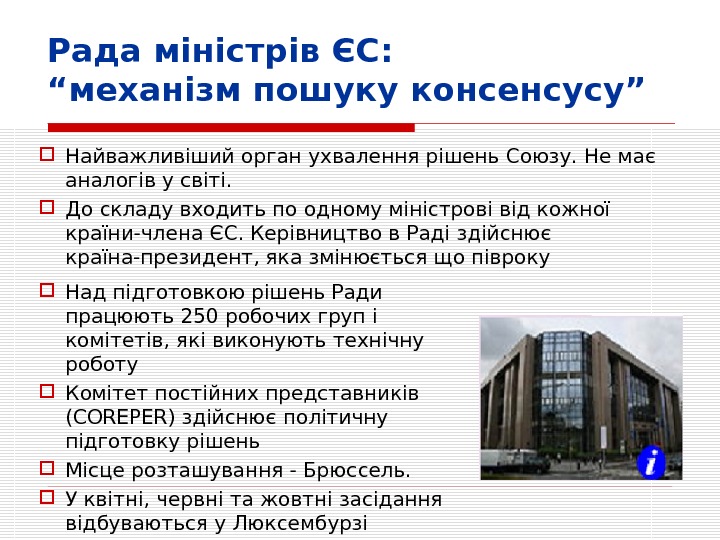 Рада міністрів ЄС:
“механізм пошуку консенсусу”

Найважливіший орган ухвалення рішень Союзу. Не має аналогів у світі.

До складу входить по одному міністрові від кожної країни-члена ЄС. Керівництво в Раді здійснює країна-президент, яка змінюється що півроку

Над підготовкою рішень Ради працюють 250 робочих груп і комітетів, які виконують технічну роботу

Комітет постійних представників (COREPER) здійснює політичну підготовку рішень

Місце розташування - Брюссель.

У квітні, червні та жовтні засідання відбуваються у Люксембурзі

i